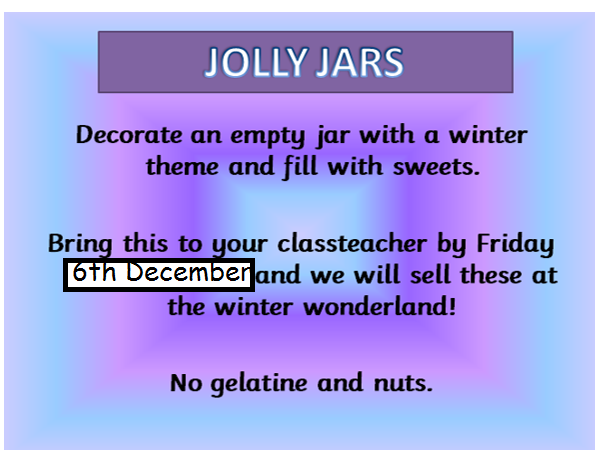 JOLLY JARS

Decorate an empty jar with a winter theme and fill with sweets.

Bring this to your classteacher by Friday 6th December and we will sell these at the winter wonderland!

No gelatine and nuts.